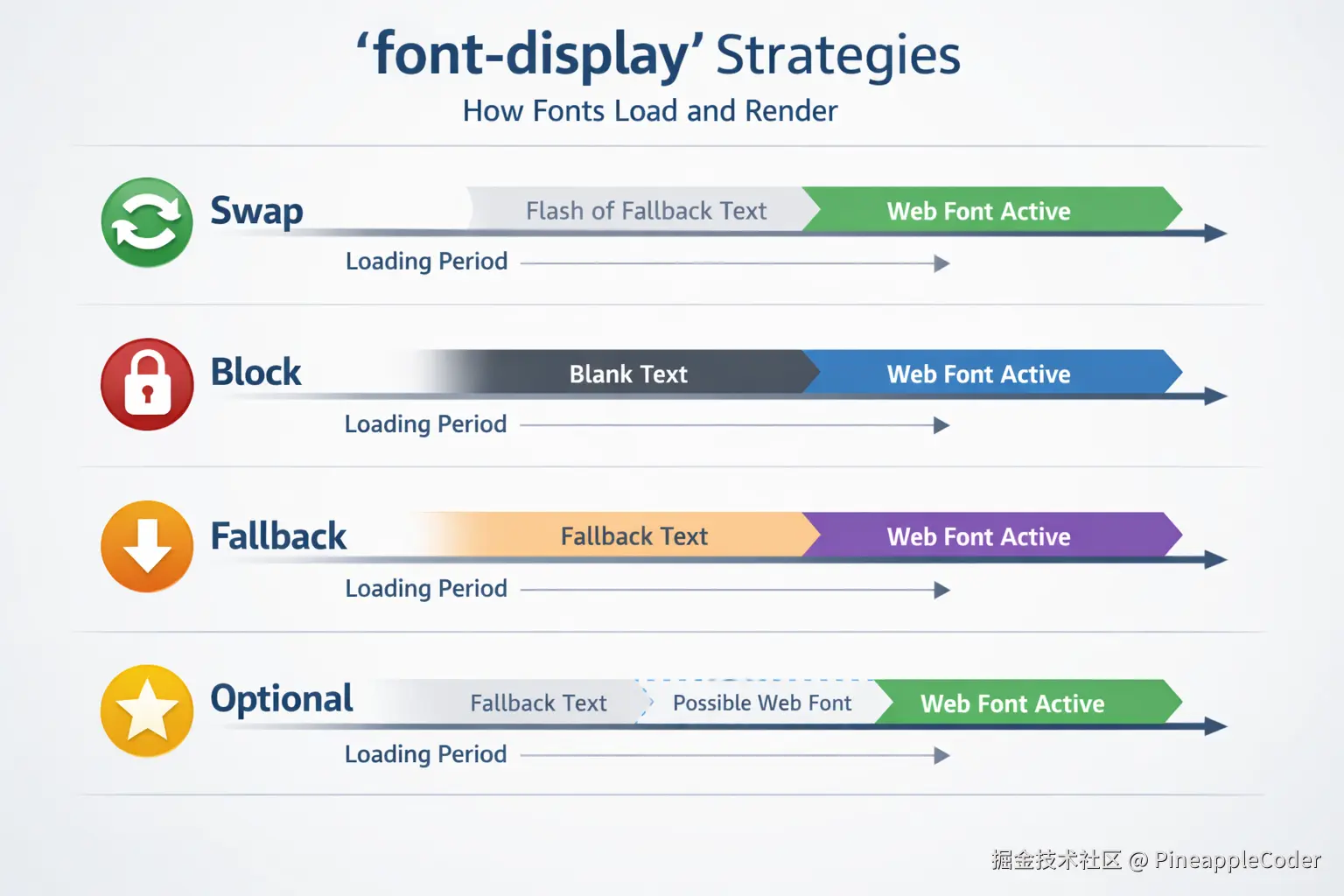 ‘font-display’ Strategies
How Fonts Load and Render

Swap
Flash of Fallback Text
Web Font Active
Loading Period

Block
Blank Text
Web Font Active
Loading Period

Fallback
Fallback Text
Web Font Active
Loading Period

Optional
Fallback Text
Possible Web Font
Web Font Active
Loading Period

掘金技术社区 @ PineappleCoder